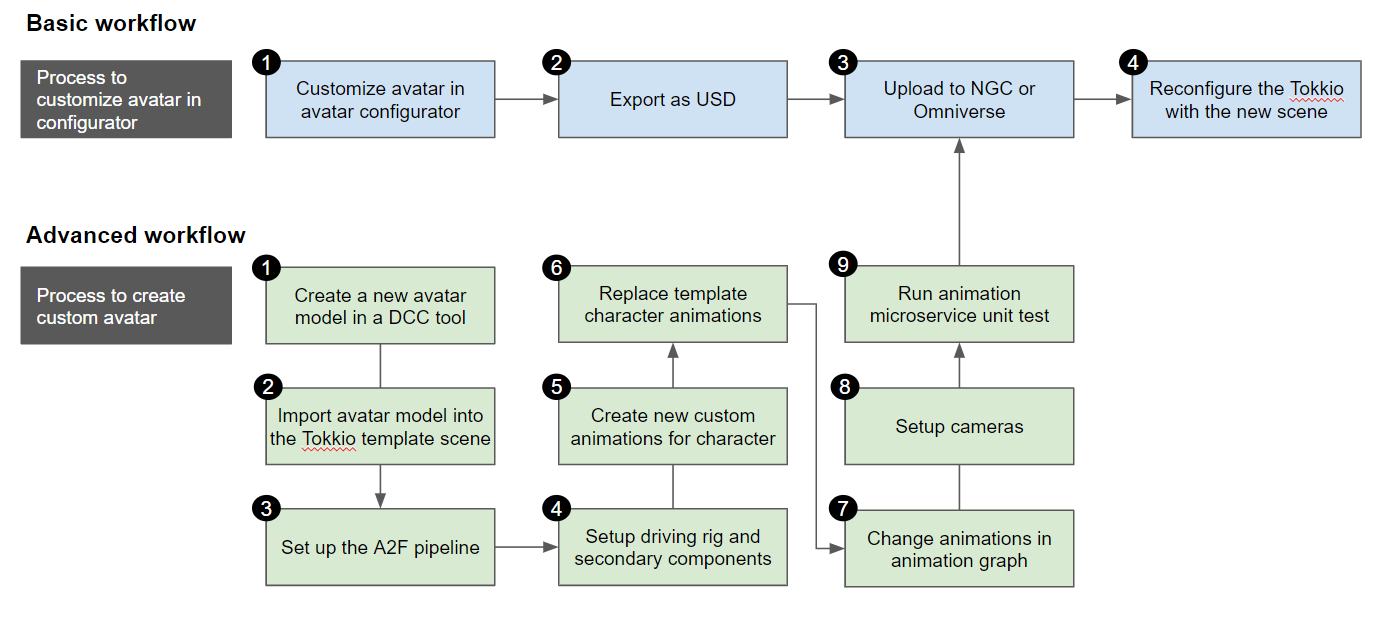 Basic workflow

Process to customize avatar in configurator

1 Customize avatar in avatar configurator

2 Export as USD

3 Upload to NGC or Omniverse

4 Reconfigure the Tokkio with the new scene

Advanced workflow

Process to create custom avatar

1 Create a new avatar model in a DCC tool

2 Import avatar model into the Tokkio template scene

3 Set up the A2F pipeline

4 Setup driving rig and secondary components

5 Create new custom animations for character

6 Replace template character animations

7 Change animations in animation graph

8 Setup cameras

9 Run animation microservice unit test